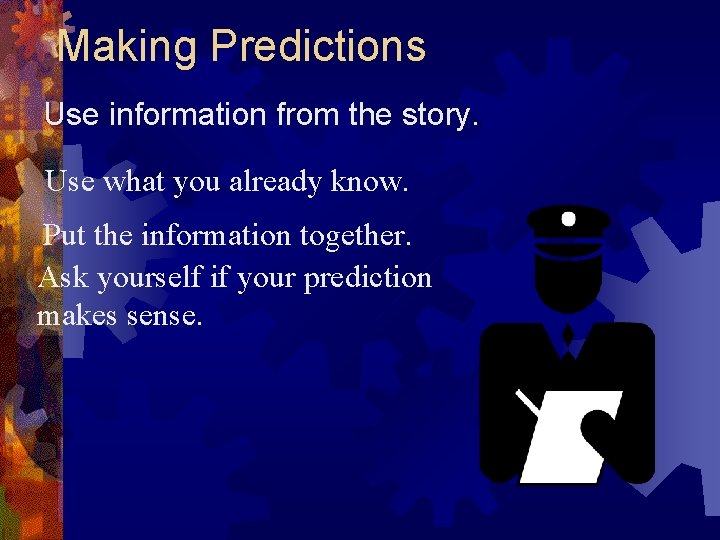 Making Predictions

Use information from the story.

Use what you already know.

Put the information together.

Ask yourself if your prediction makes sense.